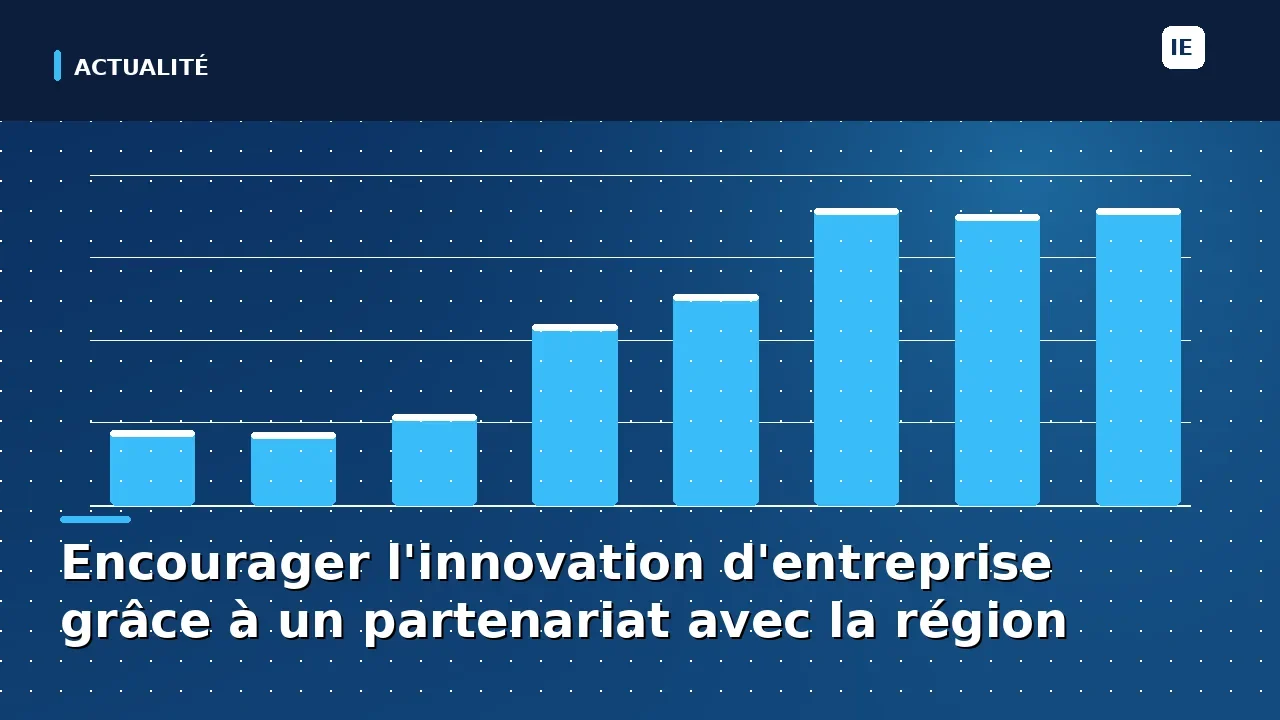 ACTUALITÉ

IE

Encourager l'innovation d'entreprise grâce à un partenariat avec la région